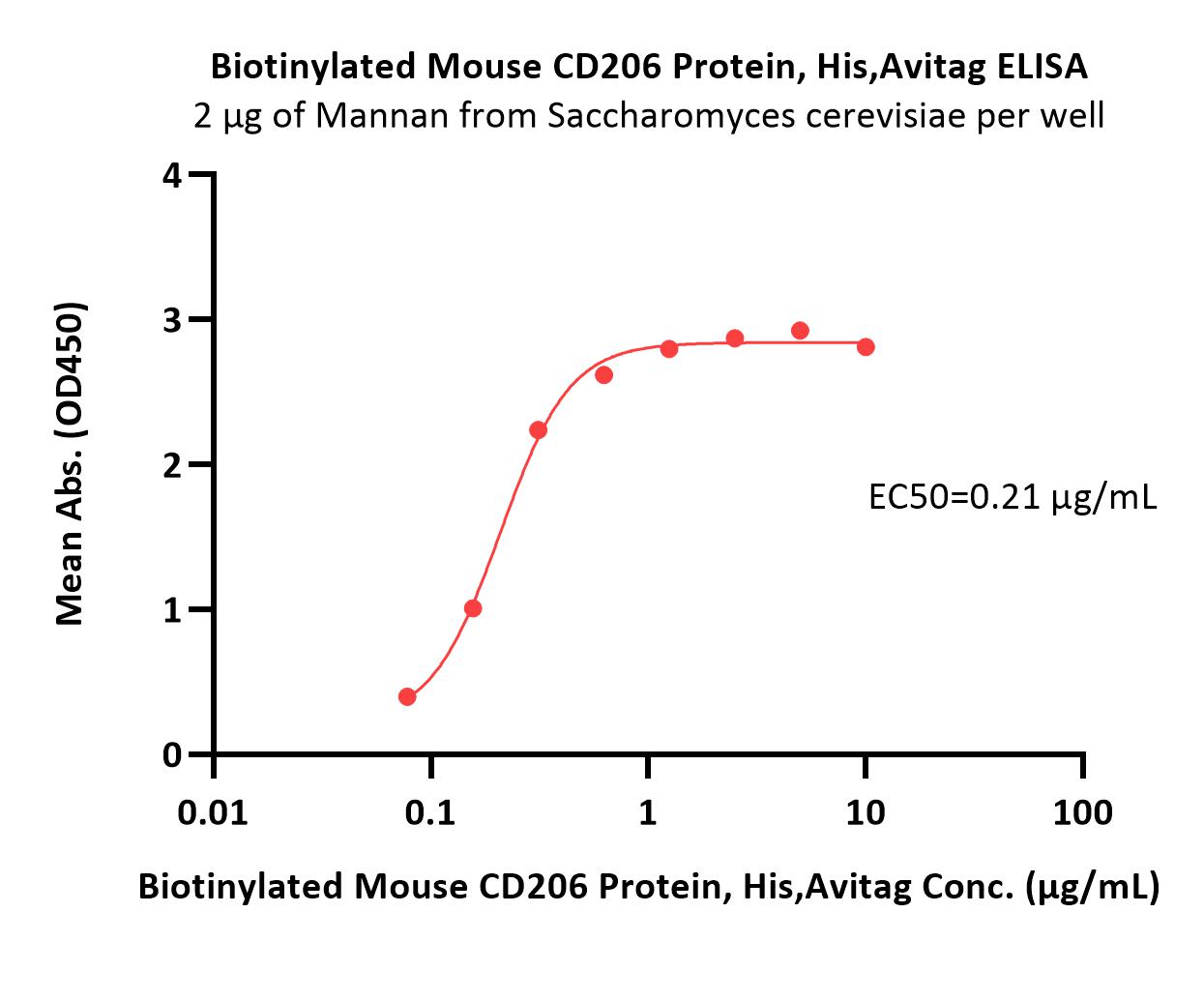 Biotinylated Mouse CD206 Protein, His,Avitag ELISA
2 μg of Mannan from Saccharomyces cerevisiae per well

Mean Abs. (OD450)

4
3
2
1
0

EC50=0.21 μg/mL

0.01
0.1
1
10
100

Biotinylated Mouse CD206 Protein, His,Avitag Conc. (μg/mL)